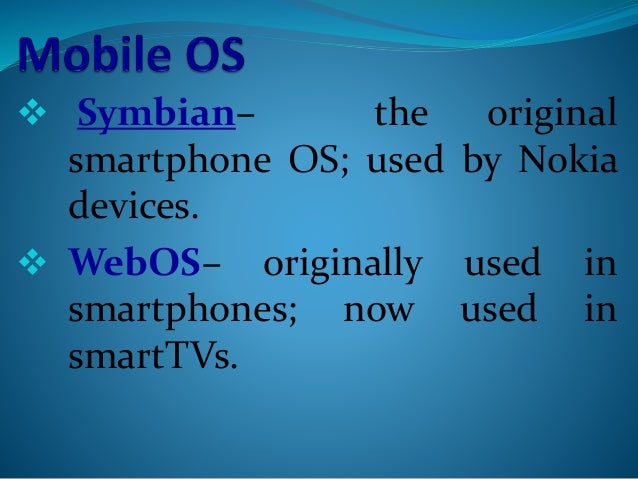 Mobile OS

❖ Symbian– the original smartphone OS; used by Nokia devices.

❖ WebOS– originally used in smartphones; now used in smartTVs.